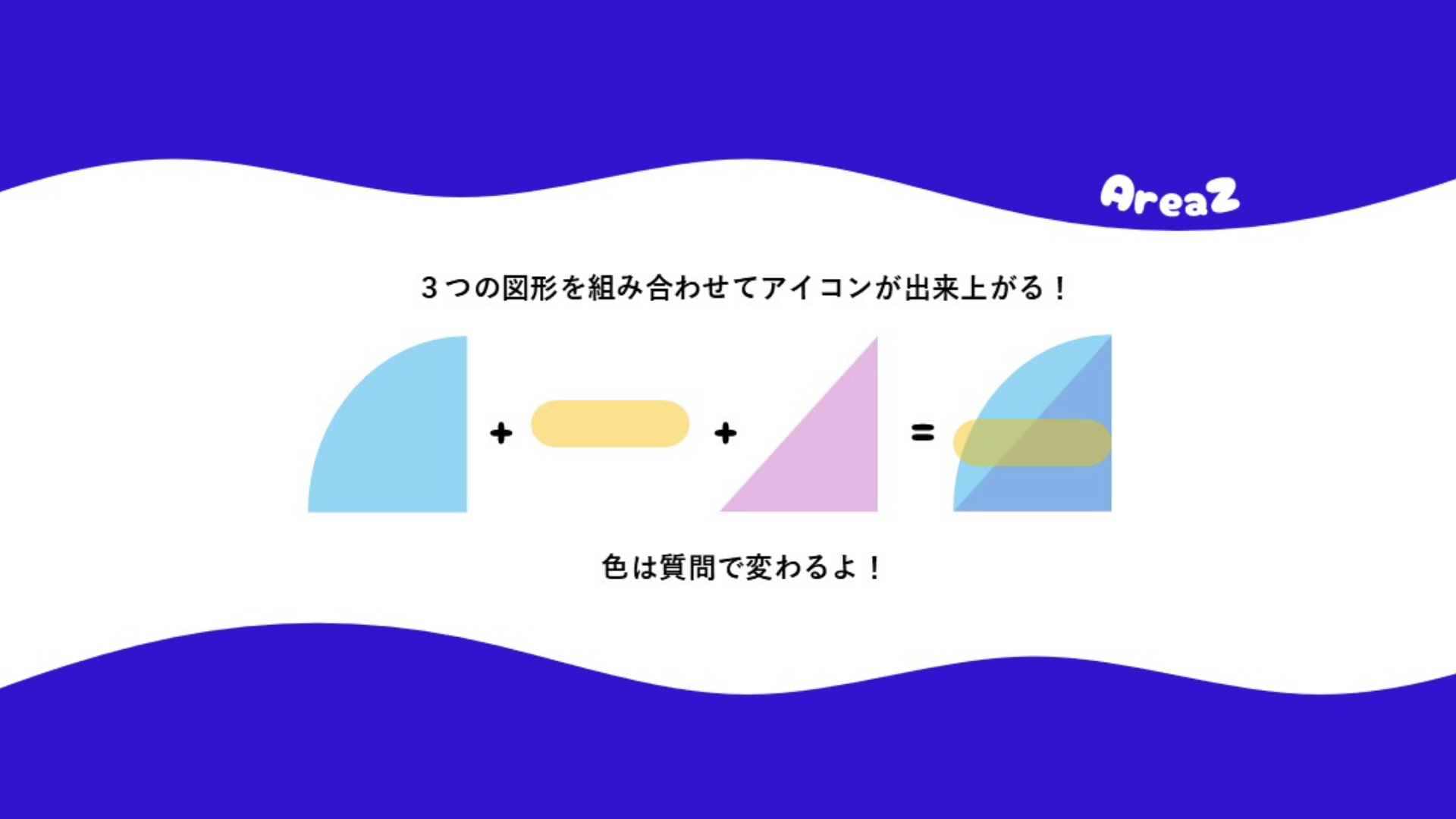 AreaZ

３つの図形を組み合わせてアイコンが出来上がる！

+ + =

色は質問で変わるよ！